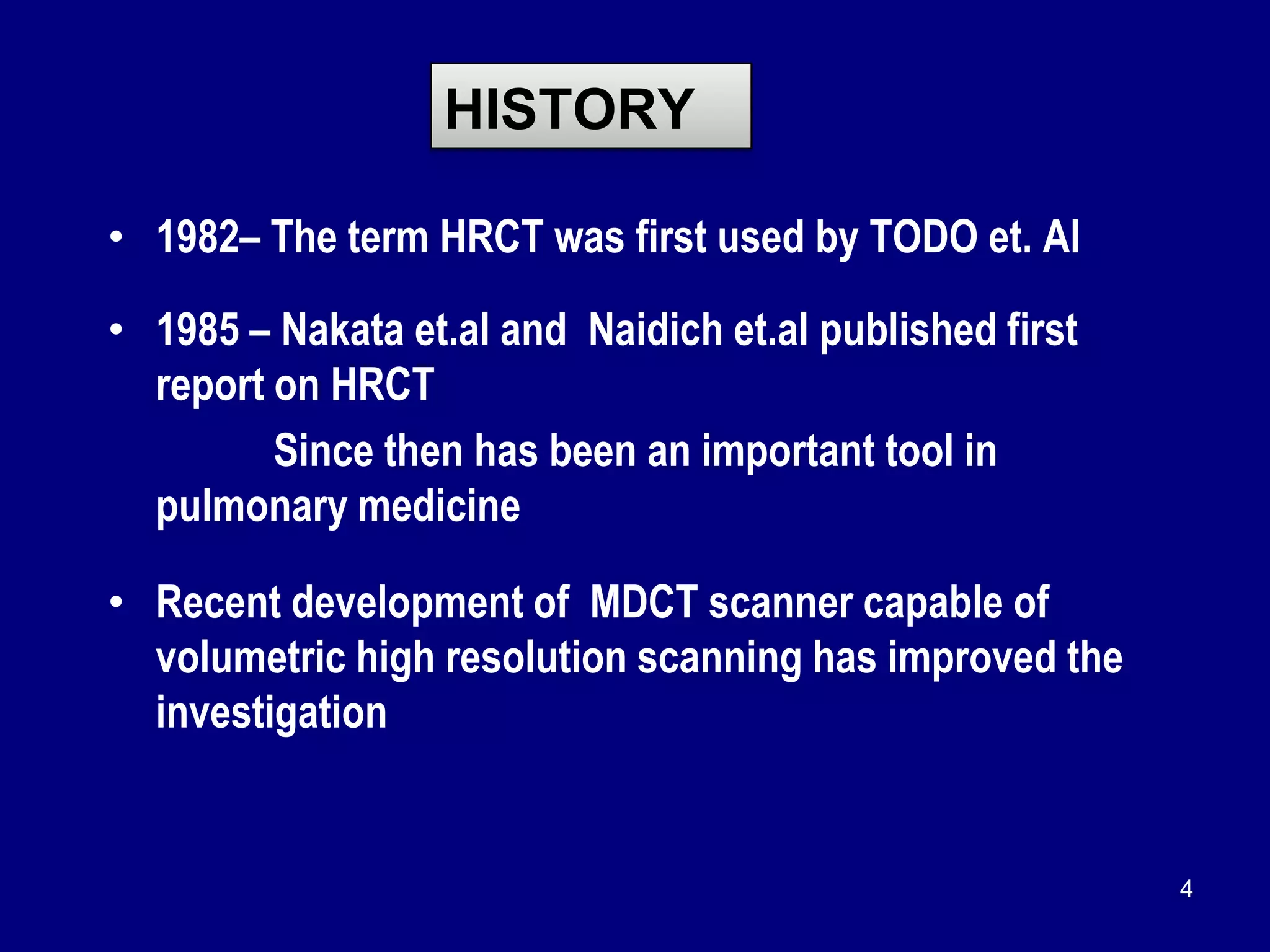 HISTORY

• 1982– The term HRCT was first used by TODO et. Al

• 1985 – Nakata et.al and Naidich et.al published first report on HRCT

Since then has been an important tool in pulmonary medicine

• Recent development of MDCT scanner capable of volumetric high resolution scanning has improved the investigation

4